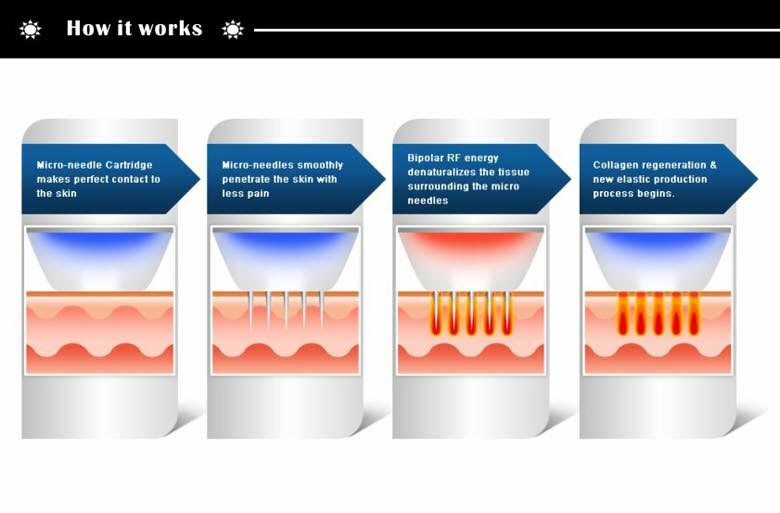 How it works

Micro-needle Cartridge makes perfect contact to the skin

Micro-needles smoothly penetrate the skin with less pain

Bipolar RF energy denaturalizes the tissue surrounding the micro needles

Collagen regeneration & new elastic production process begins.